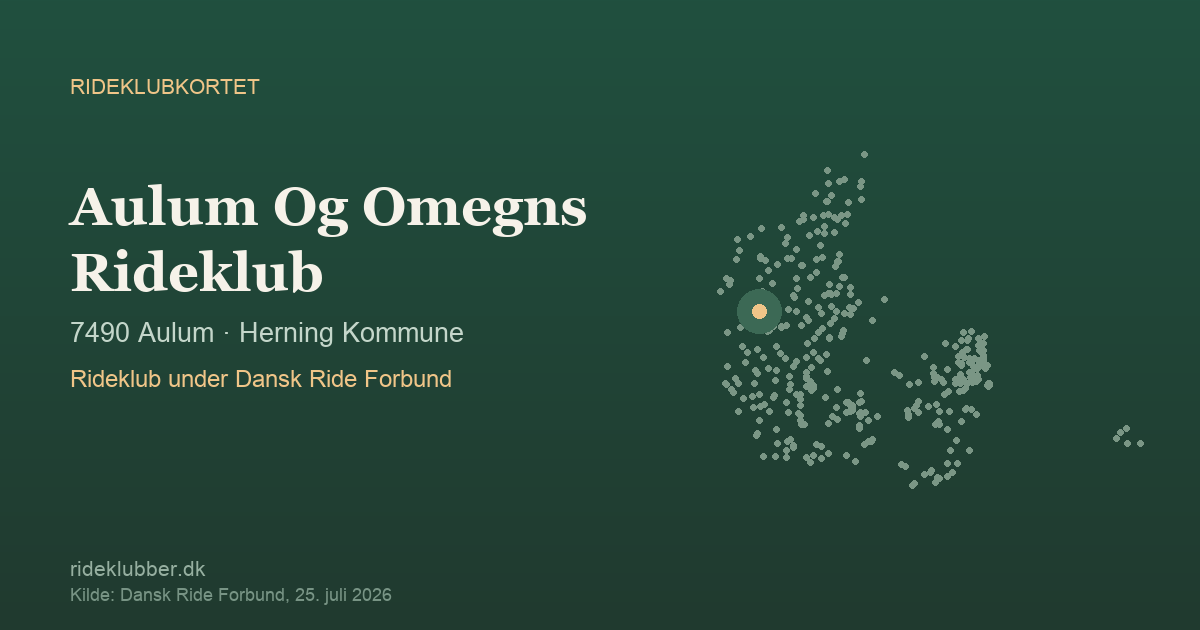 RIDEKLUBKORTET

Aulum Og Omegns Rideklub

7490 Aulum · Herning Kommune

Rideklub under Dansk Ride Forbund

rideklubber.dk

Kilde: Dansk Ride Forbund, 25. juli 2026